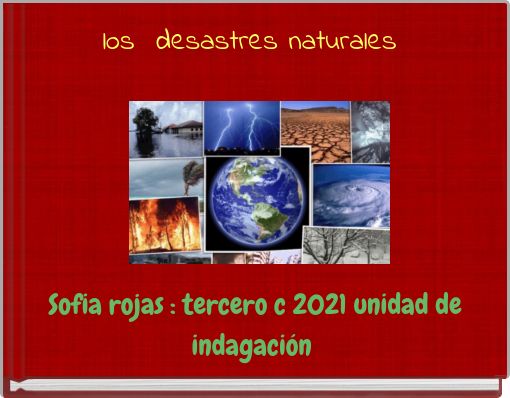 los desastres naturales

Sofia rojas : tercero c 2021 unidad de indagación